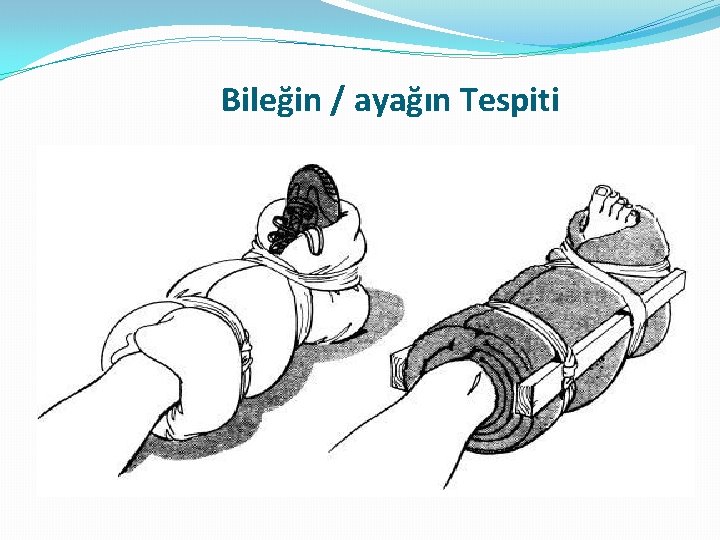 Bileğin / ayağın Tespiti